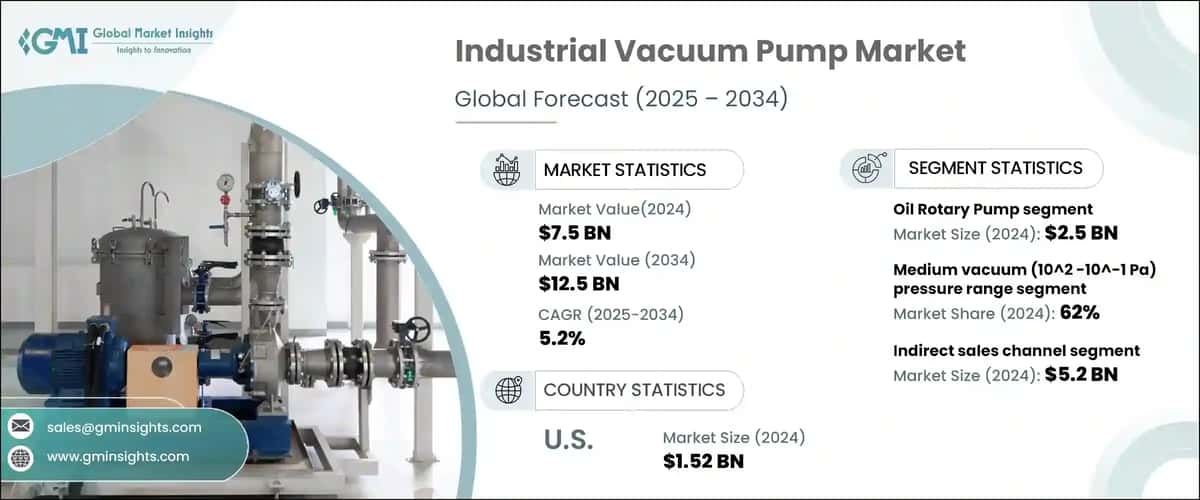 GMI Global Market Insights
Insights to Innovation

Industrial Vacuum Pump Market

Global Forecast (2025 – 2034)

MARKET STATISTICS

Market Value(2024)
$7.5 BN

Market Value (2034)
$12.5 BN

CAGR (2025-2034)
5.2%

COUNTRY STATISTICS

U.S.

Market Size (2024)
$1.52 BN

SEGMENT STATISTICS

Oil Rotary Pump segment
Market Size (2024): $2.5 BN

Medium vacuum (10^2 -10^-1 Pa) pressure range segment
Market Share (2024): 62%

Indirect sales channel segment
Market Size (2024): $5.2 BN

sales@gminsights.com

www.gminsights.com